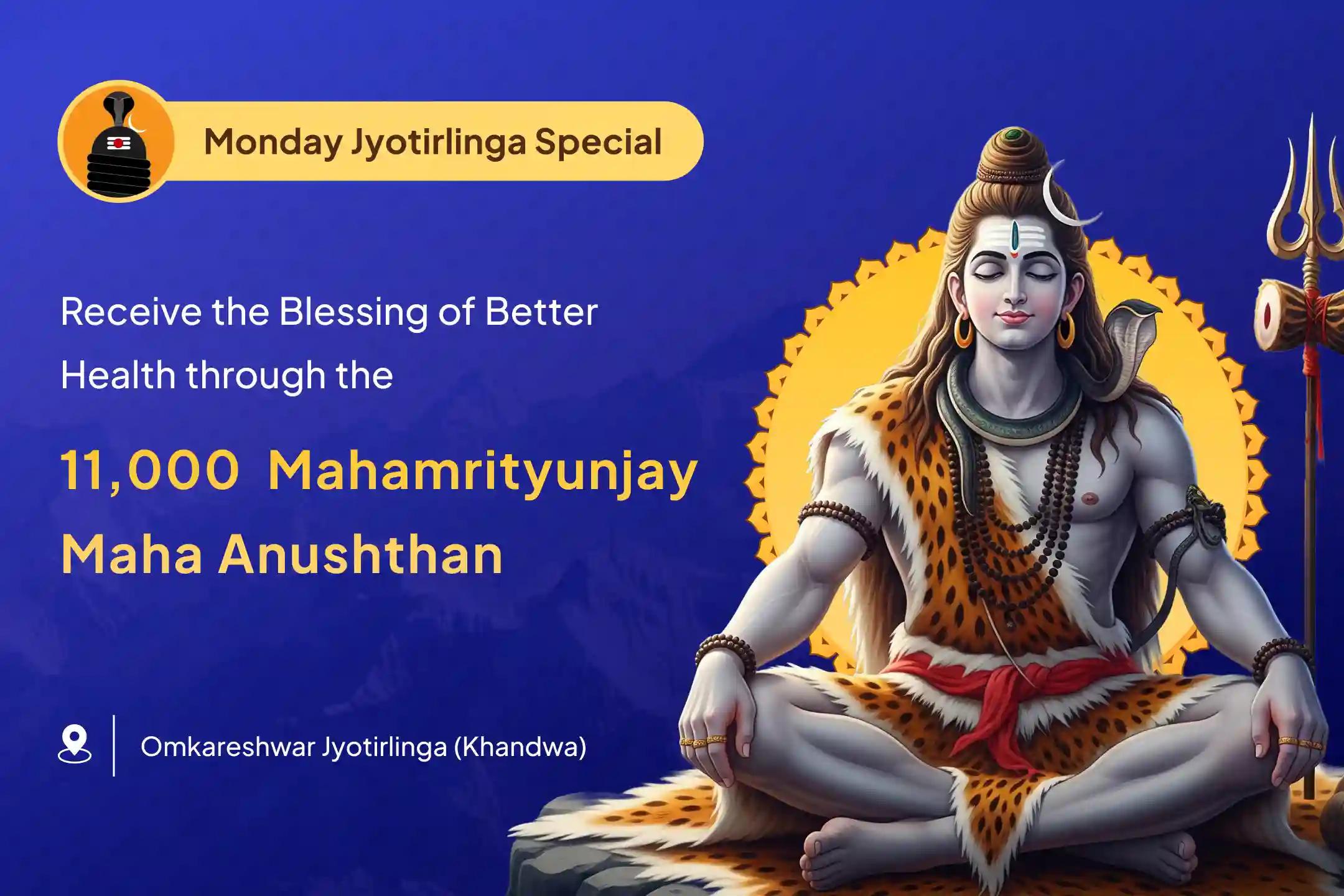 Monday Jyotirlinga Special

Receive the Blessing of Better Health through the

11,000 Mahamrityunjay Maha Anushthan

Omkareshwar Jyotirlinga (Khandwa)